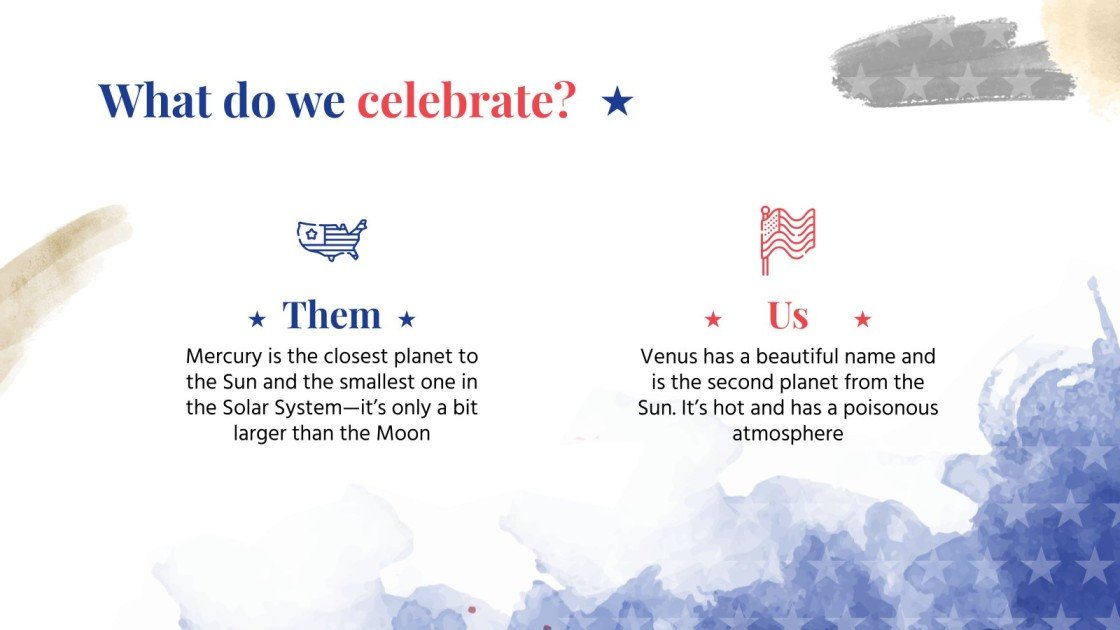 What do we celebrate? ★

★ Them ★

Mercury is the closest planet to the Sun and the smallest one in the Solar System—it's only a bit larger than the Moon

★ Us ★

Venus has a beautiful name and is the second planet from the Sun. It's hot and has a poisonous atmosphere